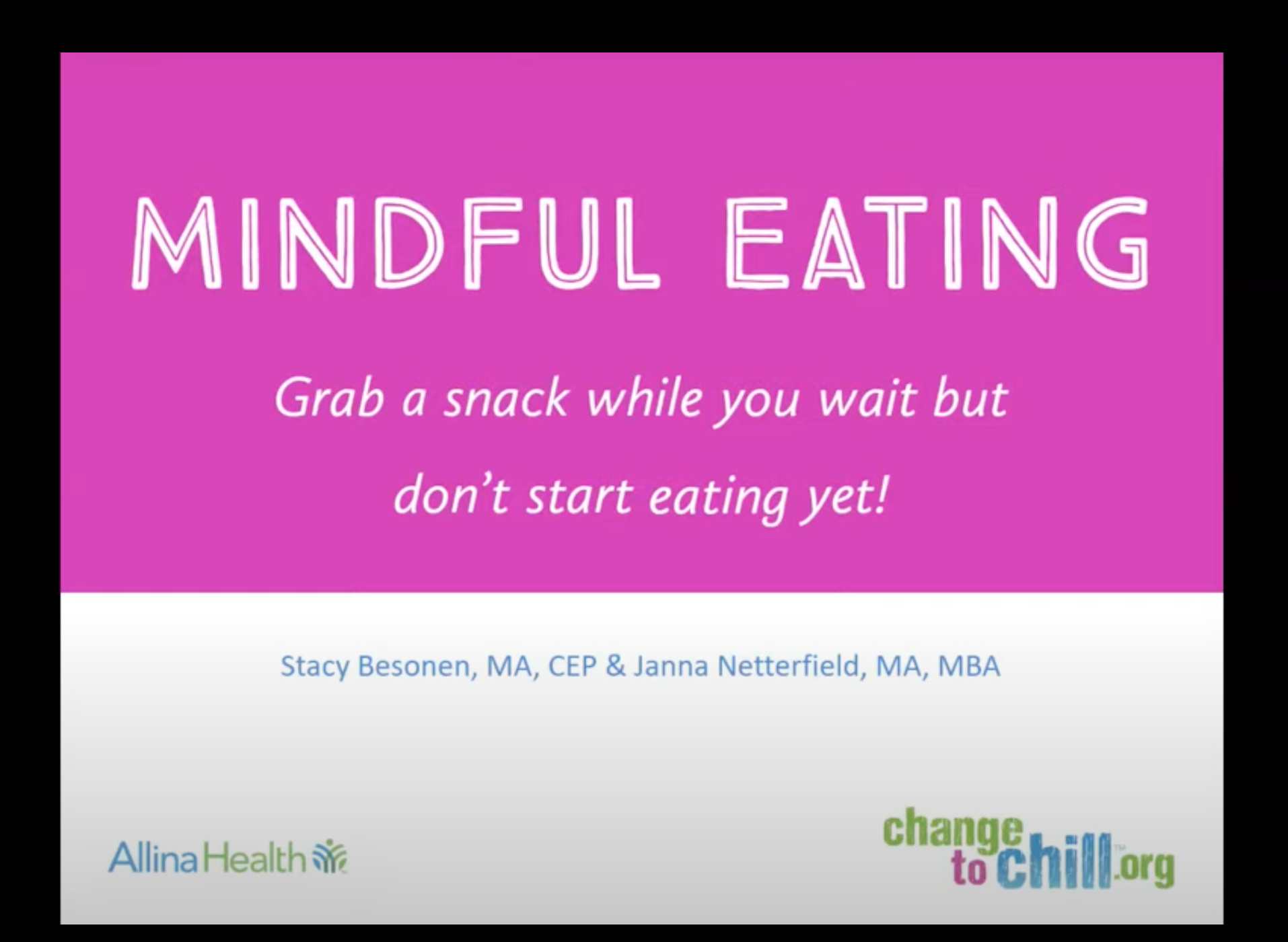 MINDFUL EATING

Grab a snack while you wait but don't start eating yet!

Stacy Besonen, MA, CEP & Janna Netterfield, MA, MBA

Allina Health

change to chill.org